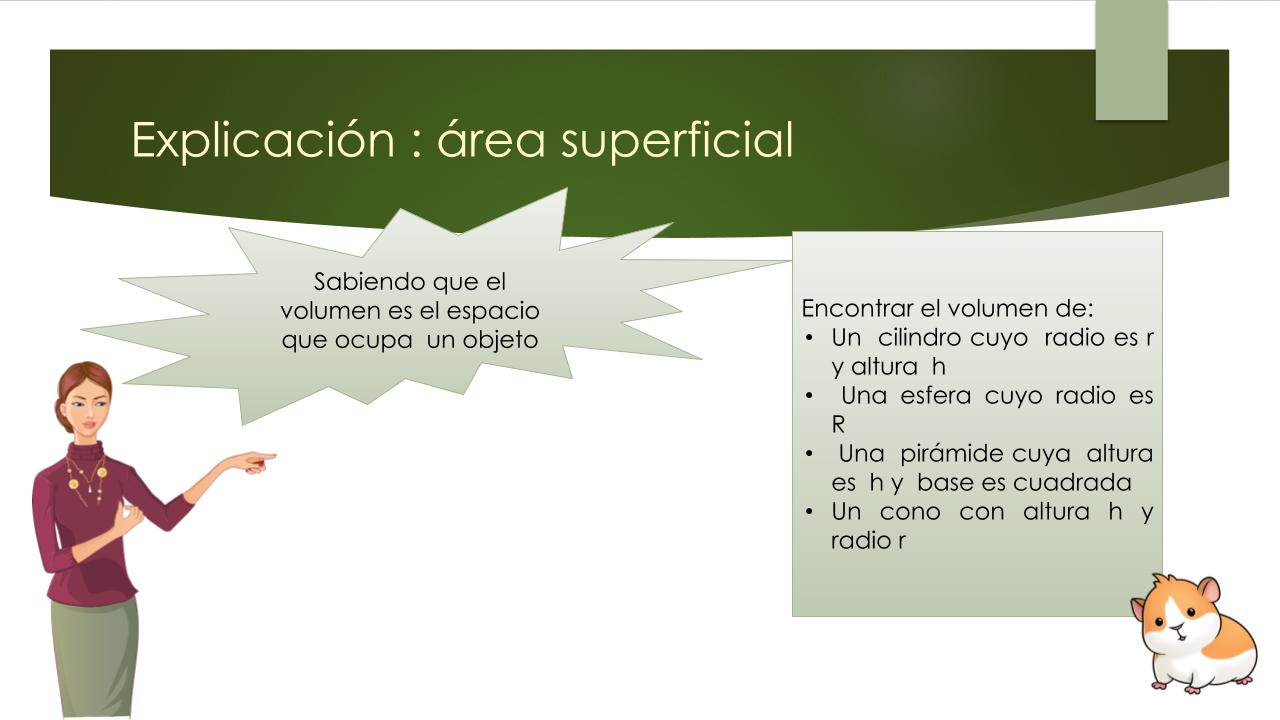 Explicación : área superficial

Sabiendo que el volumen es el espacio que ocupa un objeto

Encontrar el volumen de:
• Un cilindro cuyo radio es r y altura h
• Una esfera cuyo radio es R
• Una pirámide cuya altura es h y base es cuadrada
• Un cono con altura h y radio r